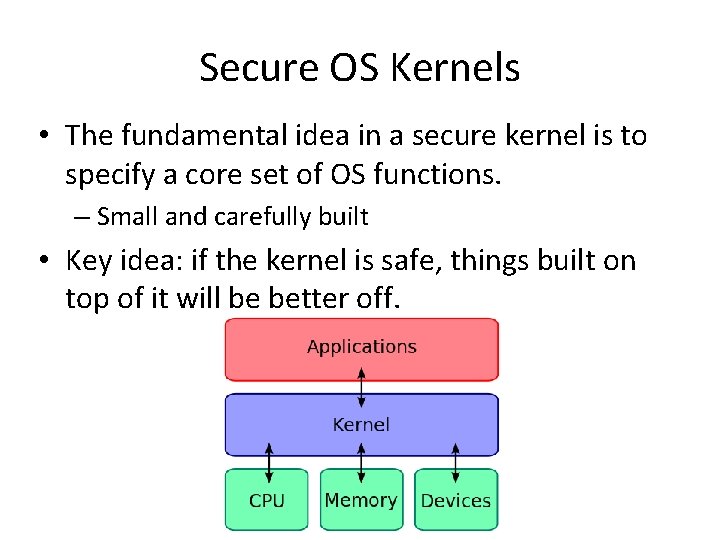 Secure OS Kernels

• The fundamental idea in a secure kernel is to specify a core set of OS functions.

– Small and carefully built

• Key idea: if the kernel is safe, things built on top of it will be better off.

Applications

Kernel

CPU

Memory

Devices